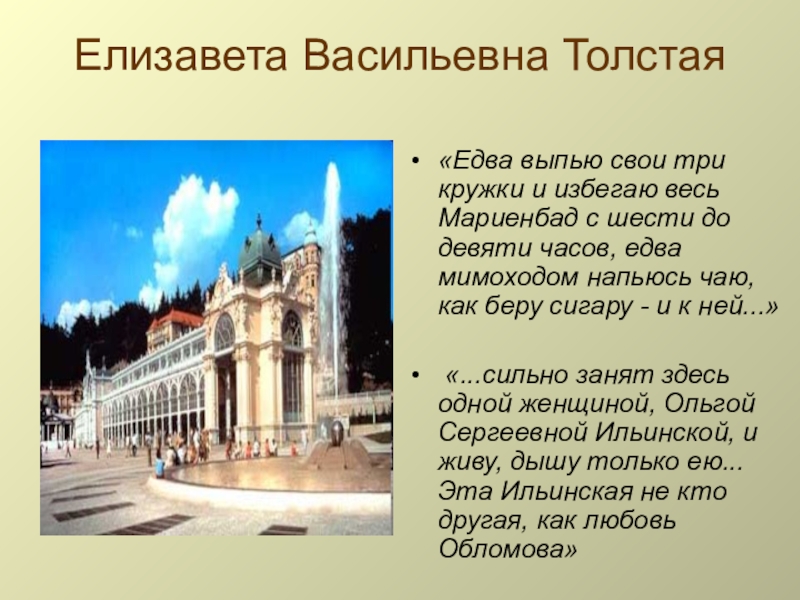 Елизавета Васильевна Толстая

• «Едва выпью свои три кружки и избегаю весь Мариенбад с шести до девяти часов, едва мимоходом напьюсь чаю, как беру сигару - и к ней...»

• «...сильно занят здесь одной женщиной, Ольгой Сергеевной Ильинской, и живу, дышу только ею... Эта Ильинская не кто другая, как любовь Обломова»